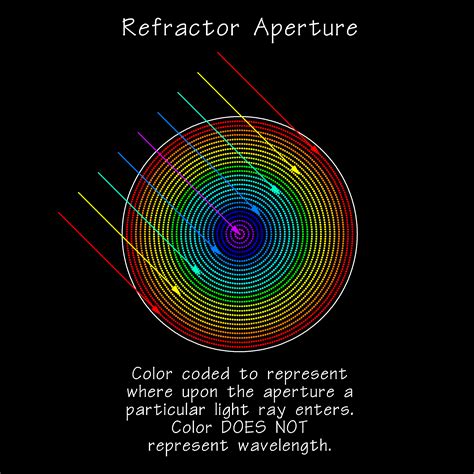 Refractor Aperture

Color coded to represent where upon the aperture a particular light ray enters. Color DOES NOT represent wavelength.